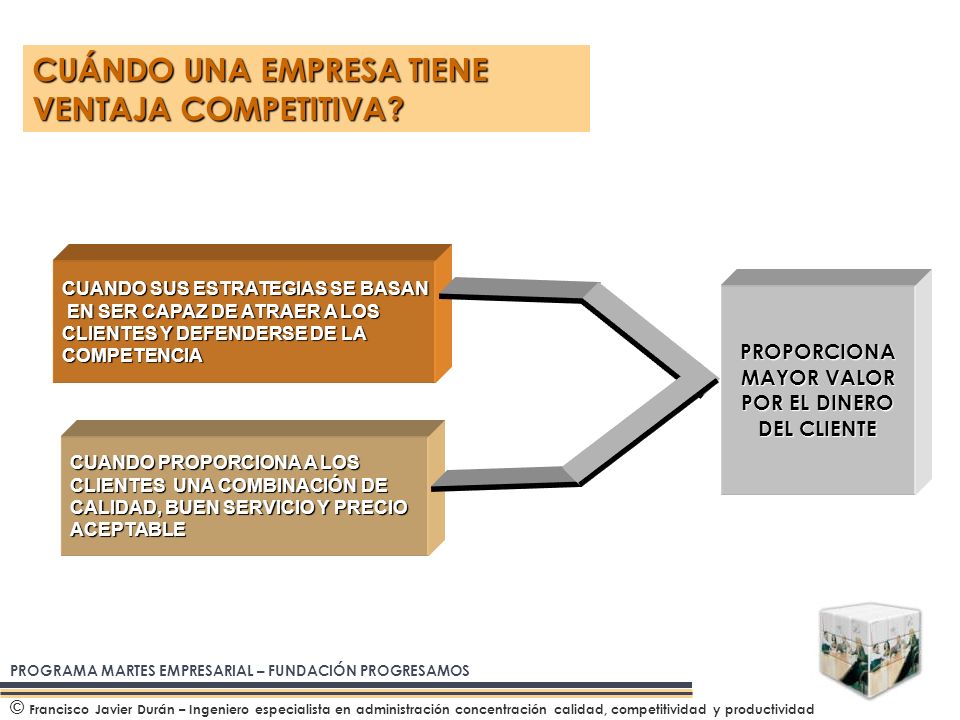 CUÁNDO UNA EMPRESA TIENE VENTAJA COMPETITIVA?

CUANDO SUS ESTRATEGIAS SE BASAN EN SER CAPAZ DE ATRAER A LOS CLIENTES Y DEFENDERSE DE LA COMPETENCIA

CUANDO PROPORCIONA A LOS CLIENTES UNA COMBINACIÓN DE CALIDAD, BUEN SERVICIO Y PRECIO ACEPTABLE

PROPORCIONA MAYOR VALOR POR EL DINERO DEL CLIENTE

PROGRAMA MARTES EMPRESARIAL – FUNDACIÓN PROGRESAMOS

© Francisco Javier Durán – Ingeniero especialista en administración concentración calidad, competitividad y productividad